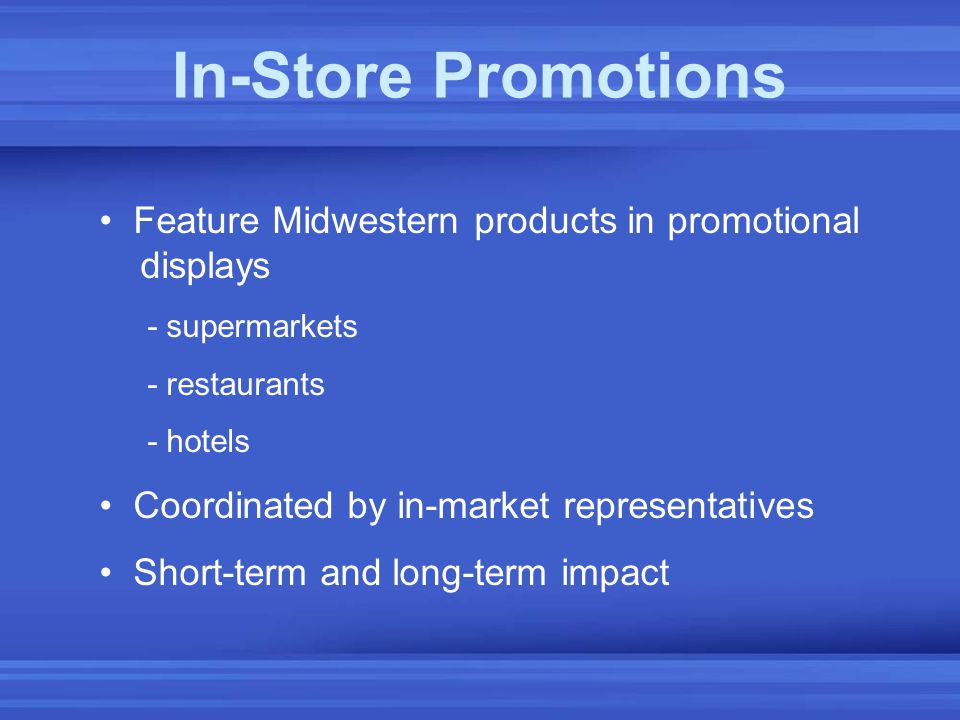 In-Store Promotions

• Feature Midwestern products in promotional displays

- supermarkets

- restaurants

- hotels

• Coordinated by in-market representatives

• Short-term and long-term impact